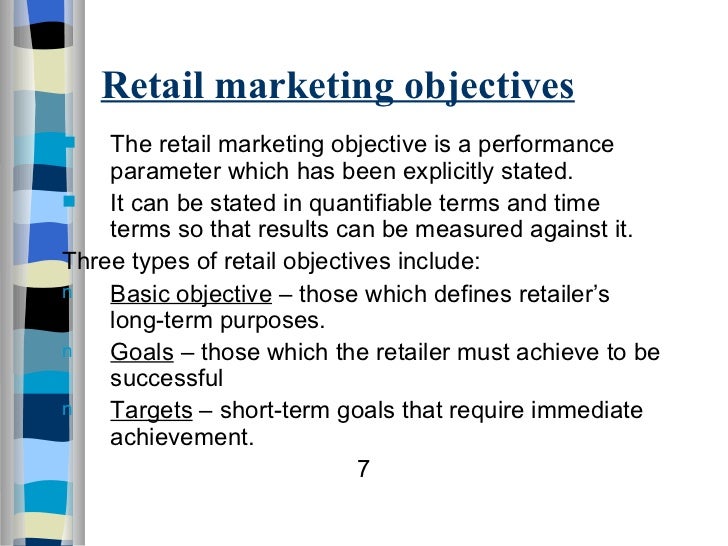 Retail marketing objectives

The retail marketing objective is a performance parameter which has been explicitly stated.

It can be stated in quantifiable terms and time terms so that results can be measured against it.

Three types of retail objectives include:

n Basic objective – those which defines retailer's long-term purposes.

n Goals – those which the retailer must achieve to be successful

n Targets – short-term goals that require immediate achievement.

7